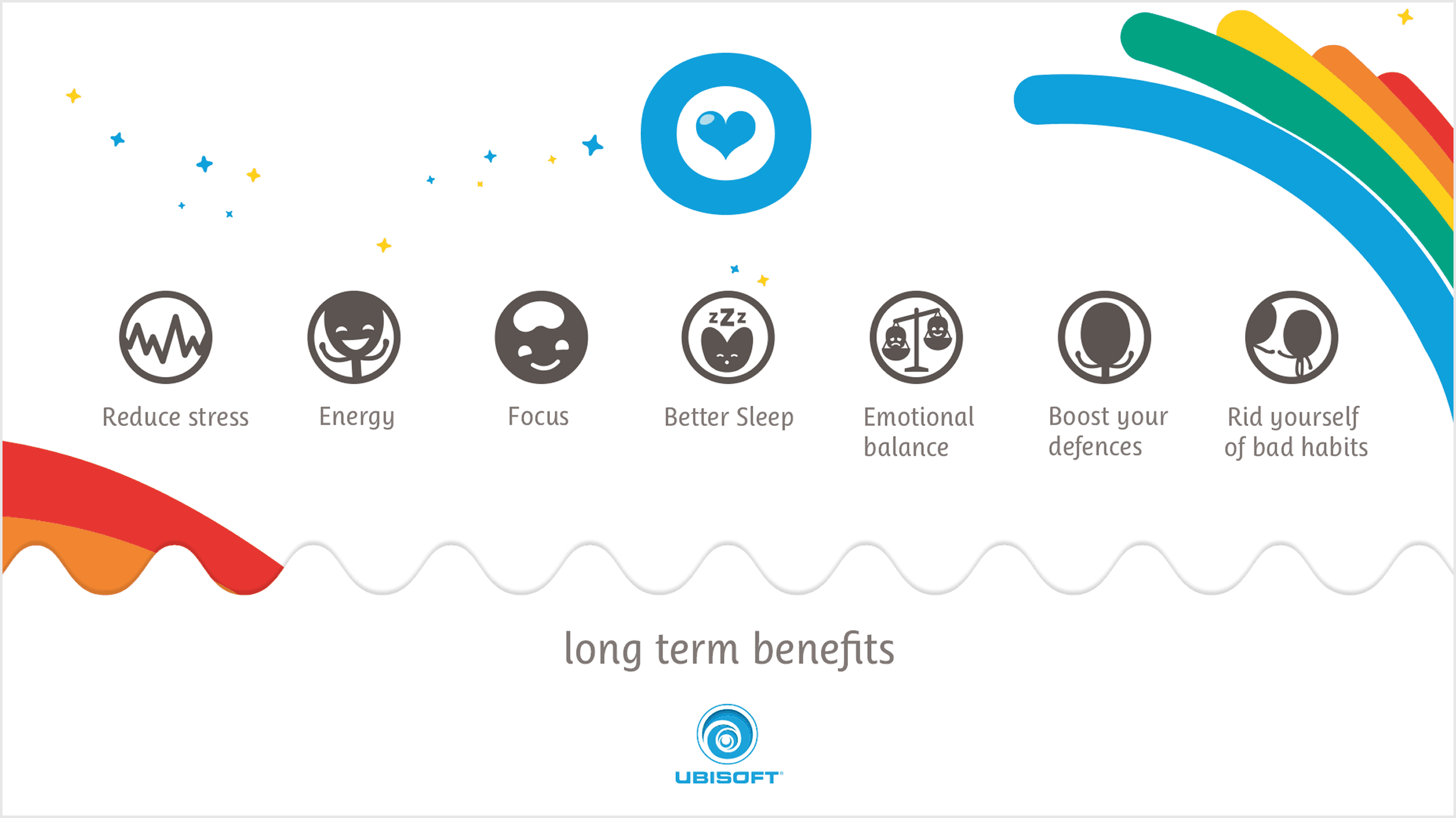 zZz

Reduce stress

Energy

Focus

Better Sleep

Emotional balance

Boost your defences

Rid yourself of bad habits

long term benefits

UBISOFT